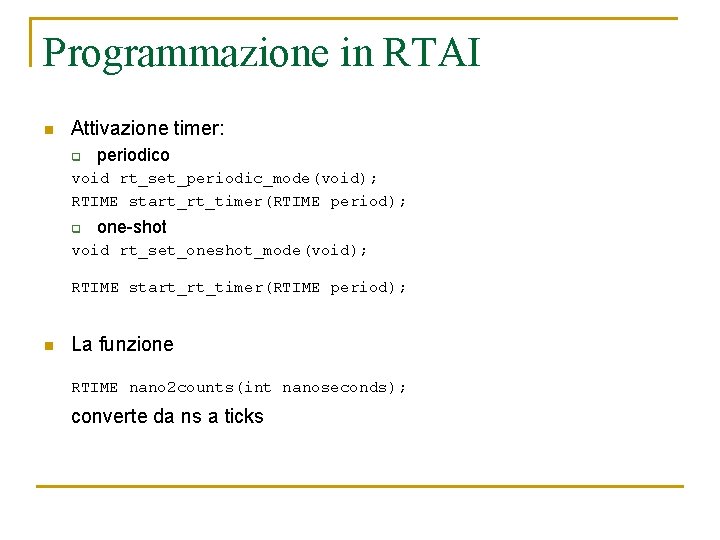 Programmazione in RTAI

Attivazione timer:

periodico

void rt_set_periodic_mode(void);

RTIME start_rt_timer(RTIME period);

one-shot

void rt_set_oneshot_mode(void);

RTIME start_rt_timer(RTIME period);

La funzione

RTIME nano2counts(int nanoseconds);

converte da ns a ticks